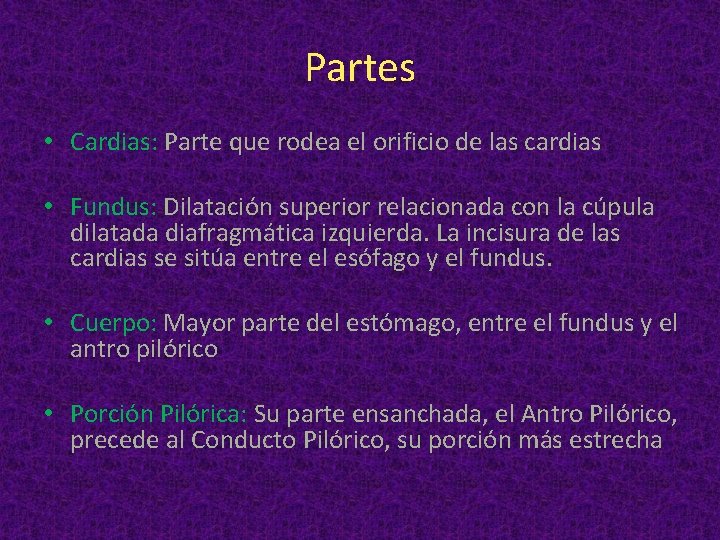 Partes

• Cardias: Parte que rodea el orificio de las cardias

• Fundus: Dilatación superior relacionada con la cúpula dilatada diafragmática izquierda. La incisura de las cardias se sitúa entre el esófago y el fundus.

• Cuerpo: Mayor parte del estómago, entre el fundus y el antro pilórico

• Porción Pilórica: Su parte ensanchada, el Antro Pilórico, precede al Conducto Pilórico, su porción más estrecha